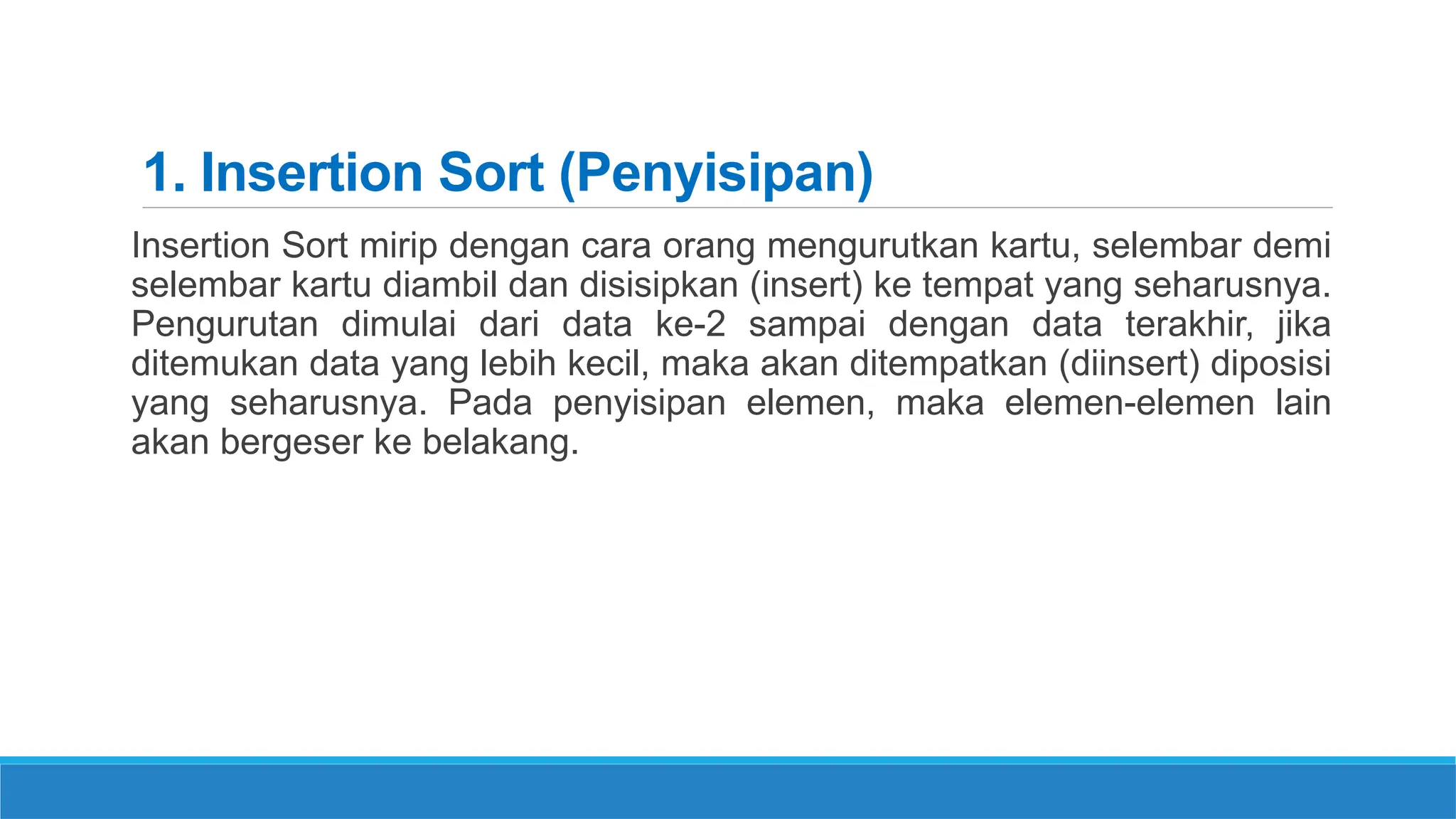 1. Insertion Sort (Penyisipan)

Insertion Sort mirip dengan cara orang mengurutkan kartu, selembar demi selembar kartu diambil dan disisipkan (insert) ke tempat yang seharusnya. Pengurutan dimulai dari data ke-2 sampai dengan data terakhir, jika ditemukan data yang lebih kecil, maka akan ditempatkan (diinsert) diposisi yang seharusnya. Pada penyisipan elemen, maka elemen-elemen lain akan bergeser ke belakang.